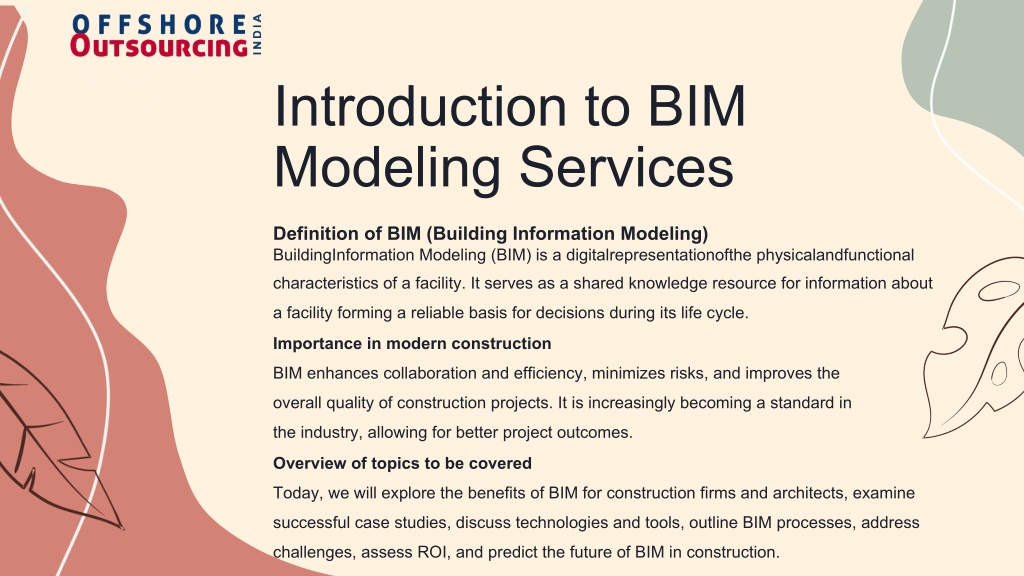 OFFSHORE OUTSOURCING INDIA

Introduction to BIM Modeling Services

Definition of BIM (Building Information Modeling)
BuildingInformation Modeling (BIM) is a digitalrepresentationofthe physicalandfunctional characteristics of a facility. It serves as a shared knowledge resource for information about a facility forming a reliable basis for decisions during its life cycle.

Importance in modern construction
BIM enhances collaboration and efficiency, minimizes risks, and improves the overall quality of construction projects. It is increasingly becoming a standard in the industry, allowing for better project outcomes.

Overview of topics to be covered
Today, we will explore the benefits of BIM for construction firms and architects, examine successful case studies, discuss technologies and tools, outline BIM processes, address challenges, assess ROI, and predict the future of BIM in construction.